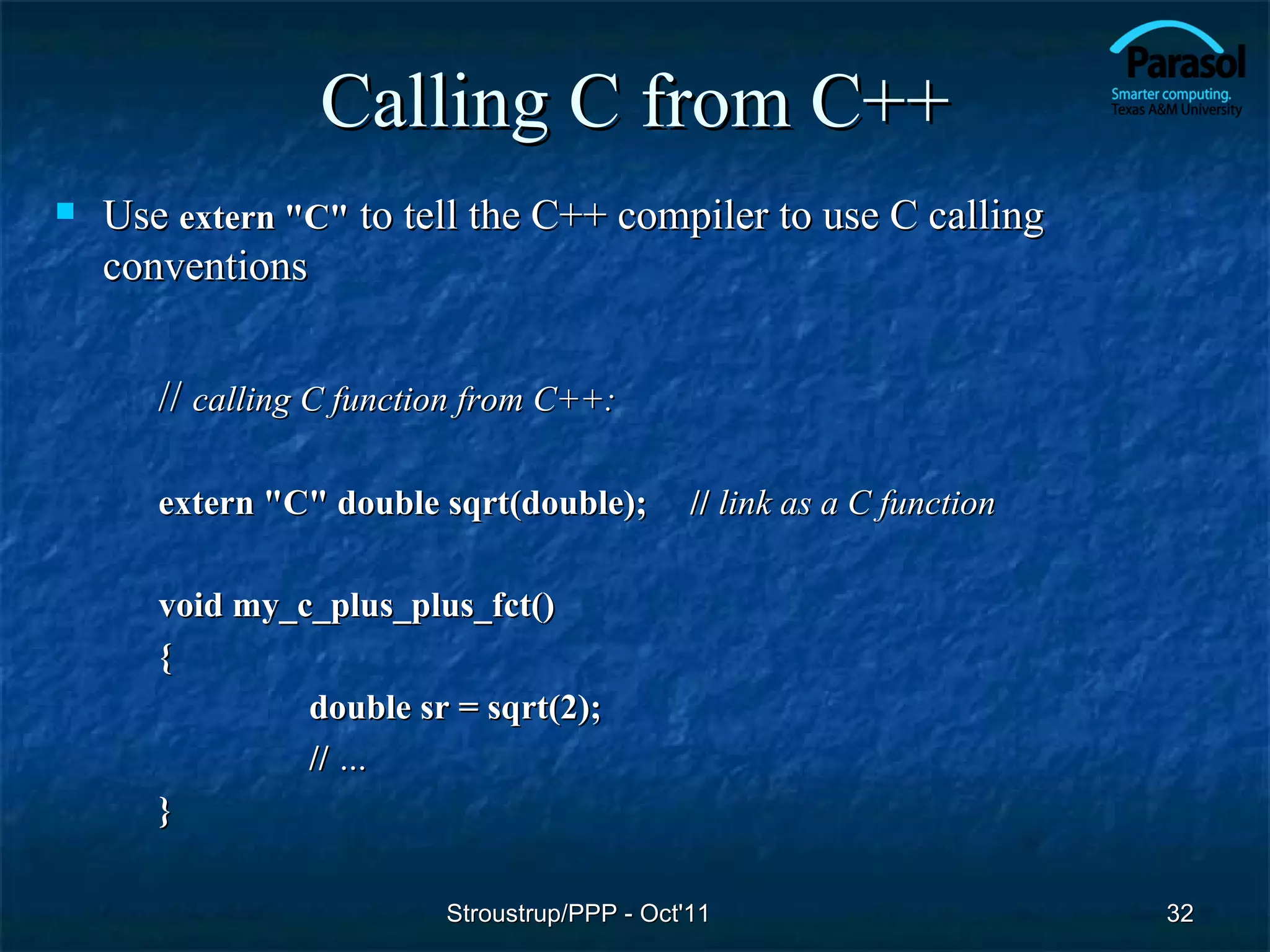 Parasol
Smarter computing.
Texas A&M University

Calling C from C++

Use extern "C" to tell the C++ compiler to use C calling conventions

// calling C function from C++:

extern "C" double sqrt(double); // link as a C function

void my_c_plus_plus_fct()
{
double sr = sqrt(2);
// …
}

Stroustrup/PPP - Oct'11

32